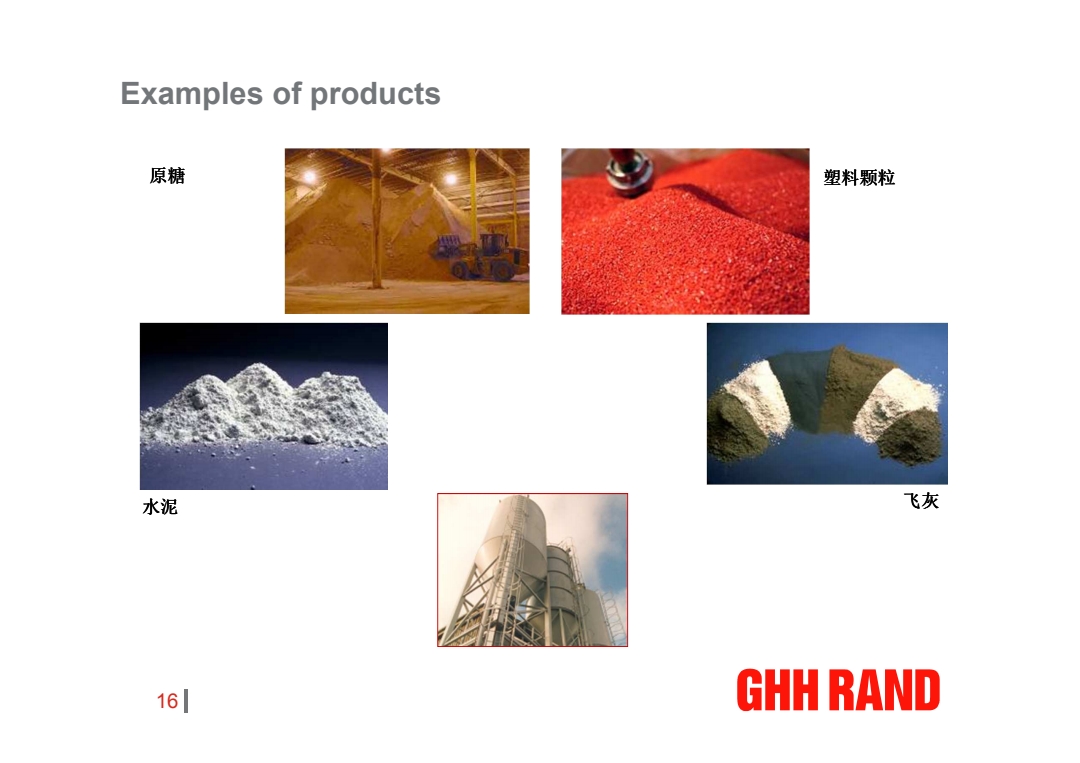 Examples of products

原糖

塑料颗粒

水泥

飞灰

16

GHH RAND